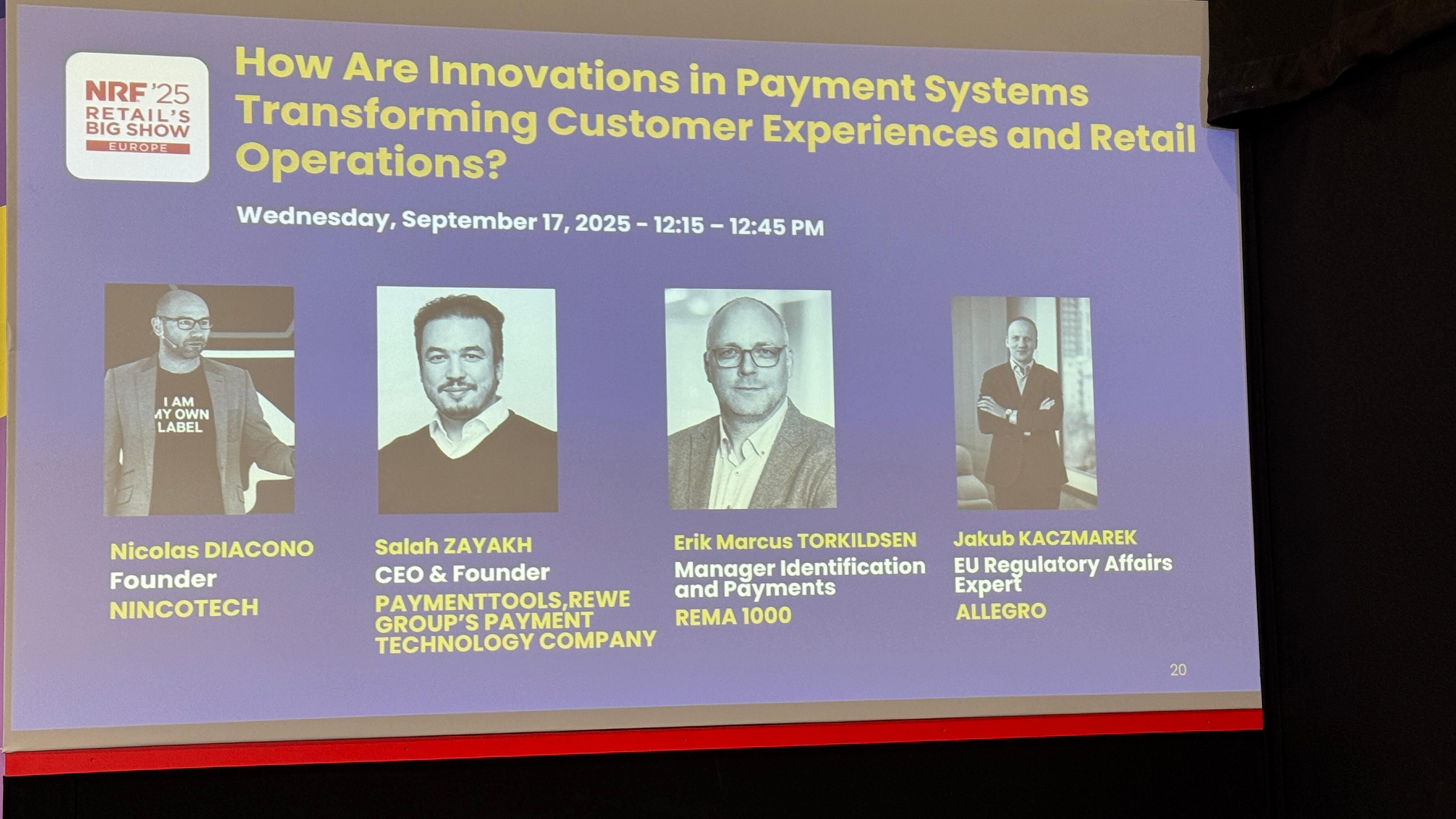 NRF '25 RETAIL'S BIG SHOW EUROPE

How Are Innovations in Payment Systems Transforming Customer Experiences and Retail Operations?

Wednesday, September 17, 2025 - 12:15 – 12:45 PM

I AM MY OWN LABEL

Nicolas DIACONO
Founder
NINCOTECH

Salah ZAYAKH
CEO & Founder
PAYMENTTOOLS,REWE GROUP'S PAYMENT TECHNOLOGY COMPANY

Erik Marcus TORKILDSEN
Manager Identification and Payments
REMA 1000

Jakub KACZMAREK
EU Regulatory Affairs Expert
ALLEGRO

20